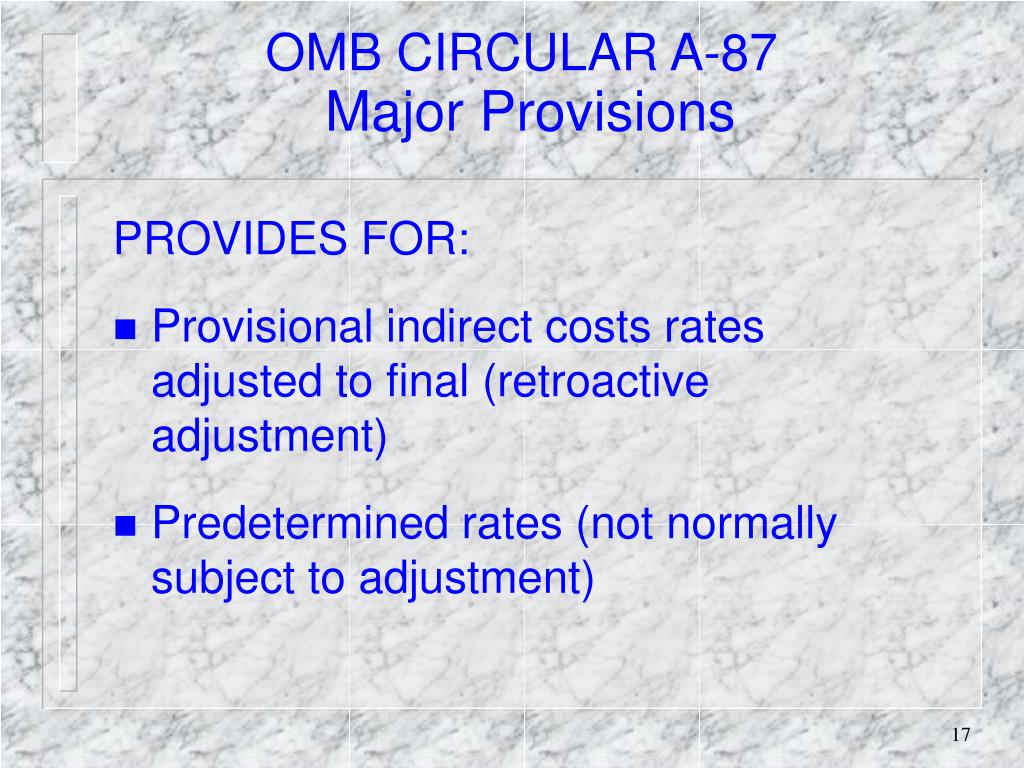 OMB CIRCULAR A-87
Major Provisions

PROVIDES FOR:

■ Provisional indirect costs rates adjusted to final (retroactive adjustment)

■ Predetermined rates (not normally subject to adjustment)

17